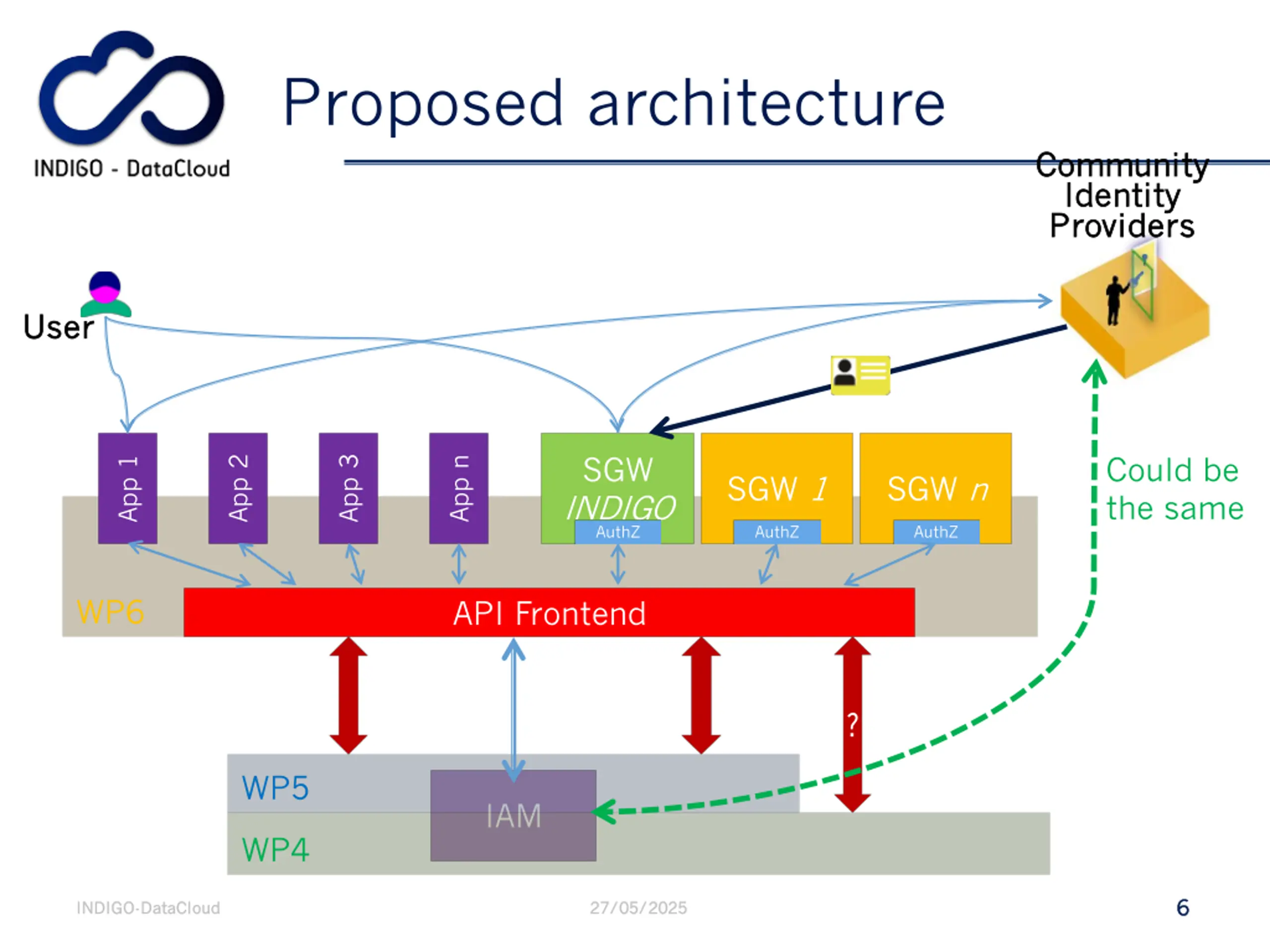 INDIGO - DataCloud

Proposed architecture

Community Identity Providers

User

App 1

App 2

App 3

App n

SGW INDIGO

AuthZ

SGW 1

AuthZ

SGW n

AuthZ

Could be the same

WP6

API Frontend

?

WP5

IAM

WP4

INDIGO-DataCloud

27/05/2025

6